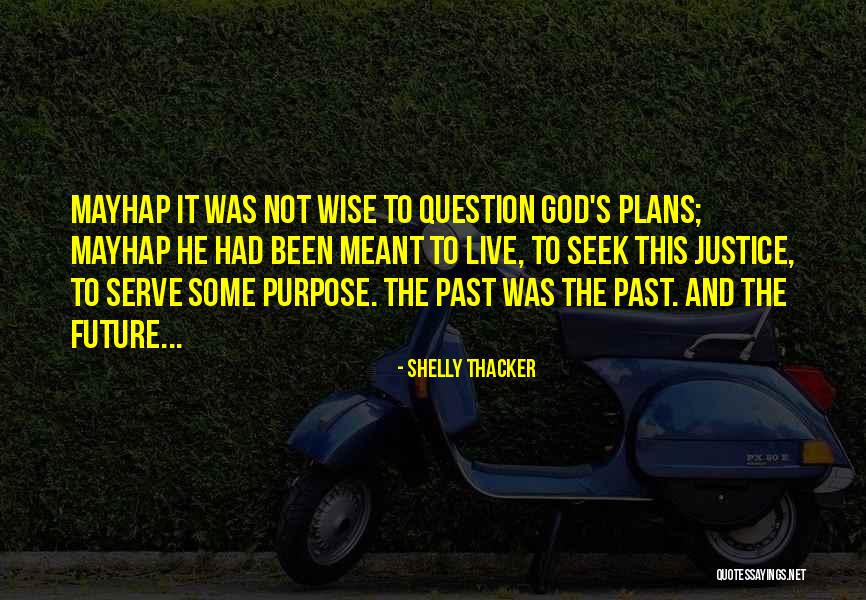 MAYHAP IT WAS NOT WISE TO QUESTION GOD'S PLANS; MAYHAP HE HAD BEEN MEANT TO LIVE, TO SEEK THIS JUSTICE, TO SERVE SOME PURPOSE. THE PAST WAS THE PAST. AND THE FUTURE...

- SHELLY THACKER

PX 80 E

QUOTESSAYINGS.NET